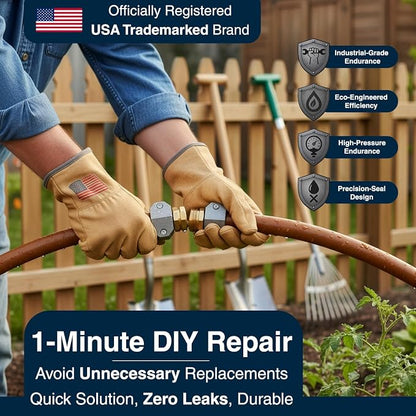 Officially Registered
USA Trademarked Brand

Industrial-Grade Endurance

Eco-Engineered Efficiency

High-Pressure Endurance

Precision-Seal Design

1-Minute DIY Repair

Avoid Unnecessary Replacements

Quick Solution, Zero Leaks, Durable